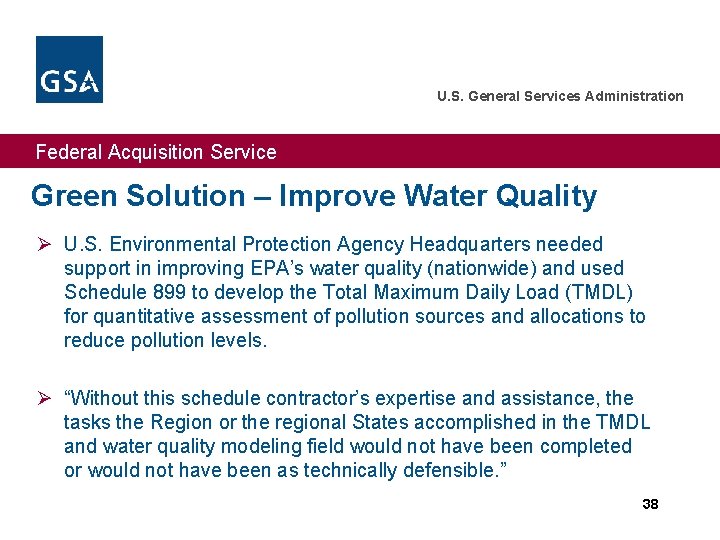 GSA

U.S. General Services Administration

Federal Acquisition Service

Green Solution – Improve Water Quality

➢ U.S. Environmental Protection Agency Headquarters needed support in improving EPA's water quality (nationwide) and used Schedule 899 to develop the Total Maximum Daily Load (TMDL) for quantitative assessment of pollution sources and allocations to reduce pollution levels.

➢ "Without this schedule contractor's expertise and assistance, the tasks the Region or the regional States accomplished in the TMDL and water quality modeling field would not have been completed or would not have been as technically defensible."

38